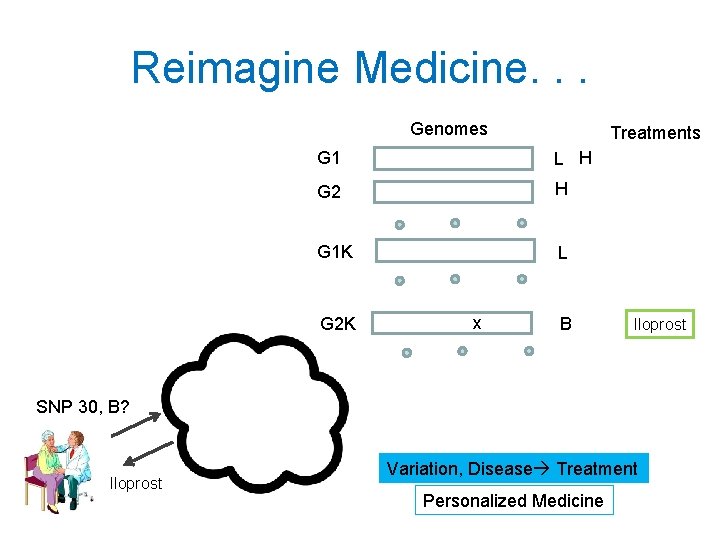 Reimagine Medicine. . .

Genomes

Treatments

G1 L H

G2 H

G1K L

G2K x B

Iloprost

SNP 30, B?

Iloprost

Variation, Disease→ Treatment

Personalized Medicine